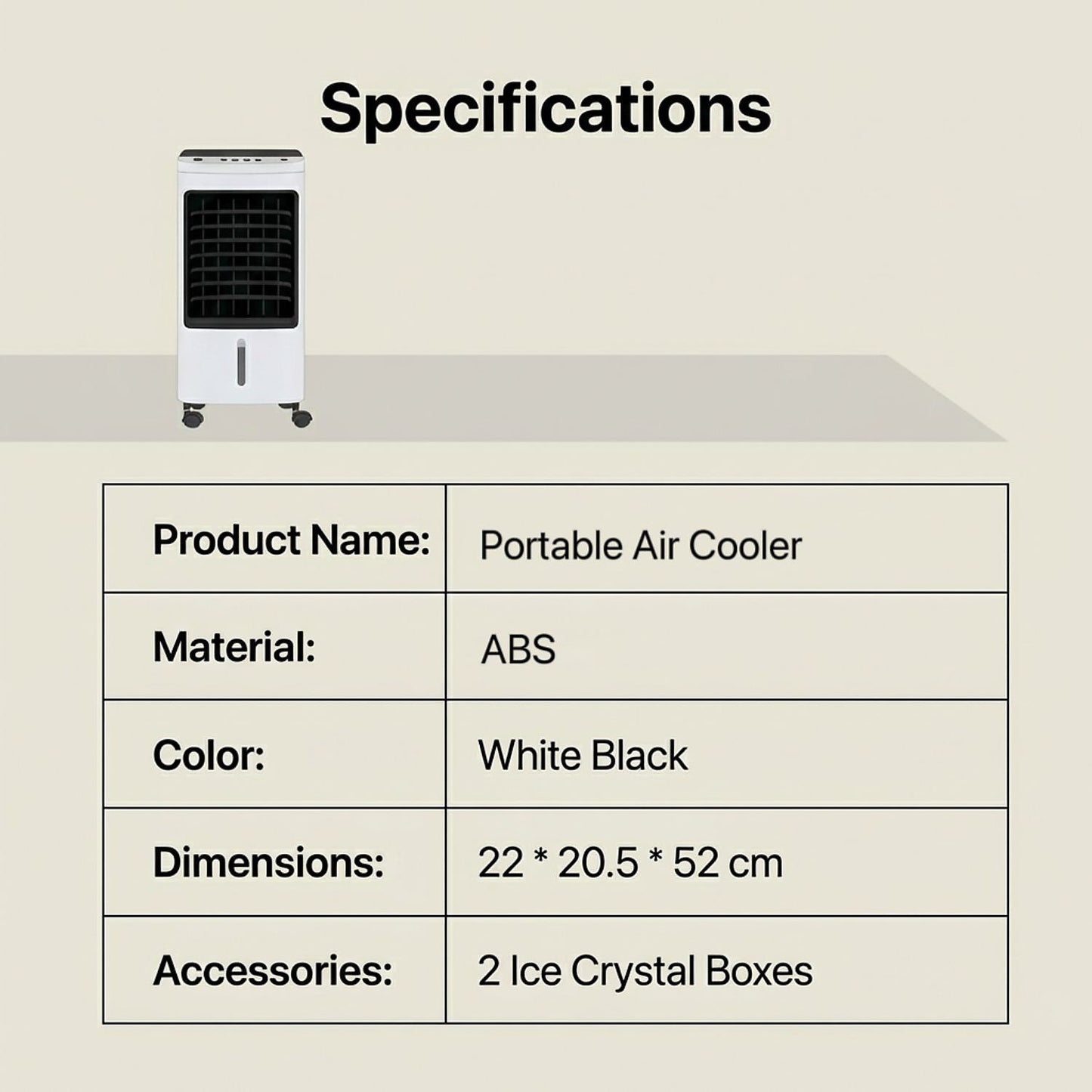 Specifications

| Product Name: | Portable Air Cooler |
|---|---|
| Material: | ABS |
| Color: | White Black |
| Dimensions: | 22 * 20.5 * 52 cm |
| Accessories: | 2 Ice Crystal Boxes |